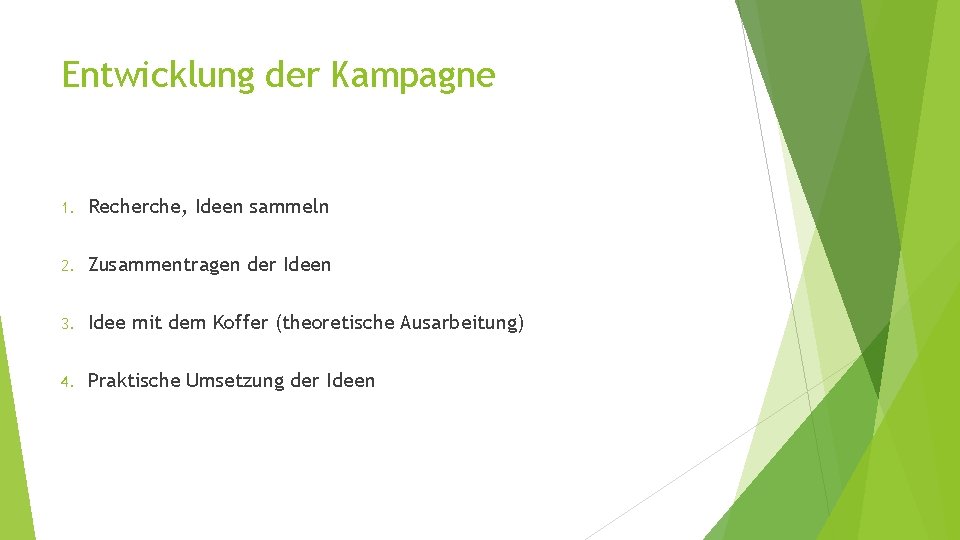 Entwicklung der Kampagne

1. Recherche, Ideen sammeln

2. Zusammentragen der Ideen

3. Idee mit dem Koffer (theoretische Ausarbeitung)

4. Praktische Umsetzung der Ideen